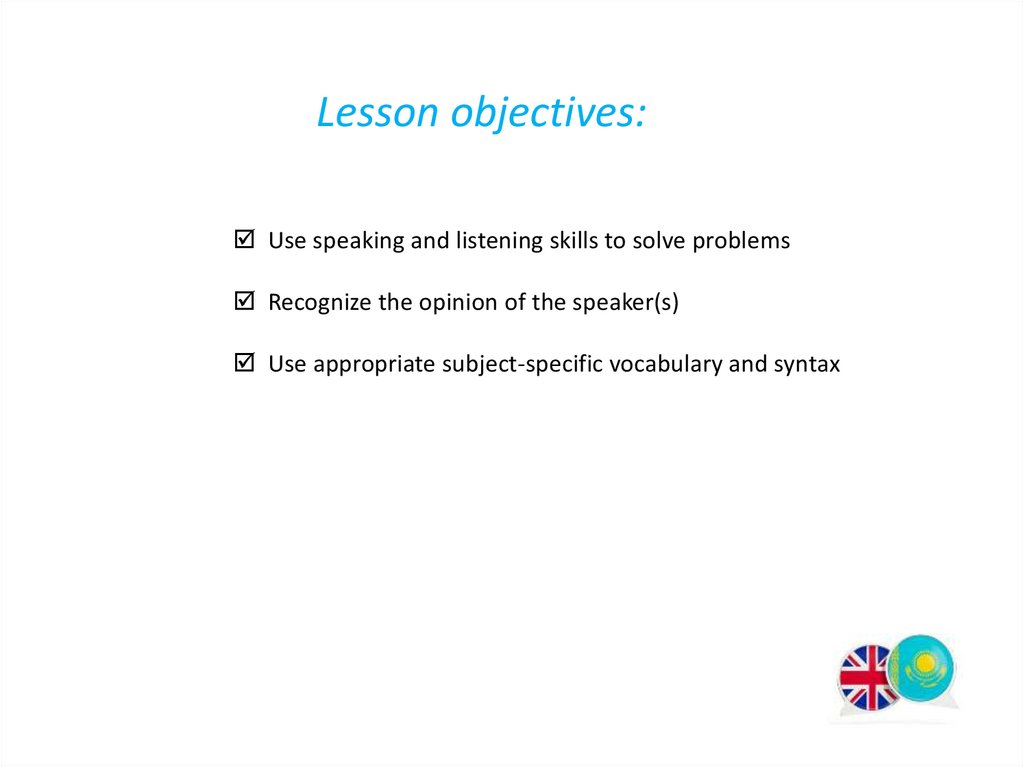 Lesson objectives:

☑ Use speaking and listening skills to solve problems

☑ Recognize the opinion of the speaker(s)

☑ Use appropriate subject-specific vocabulary and syntax